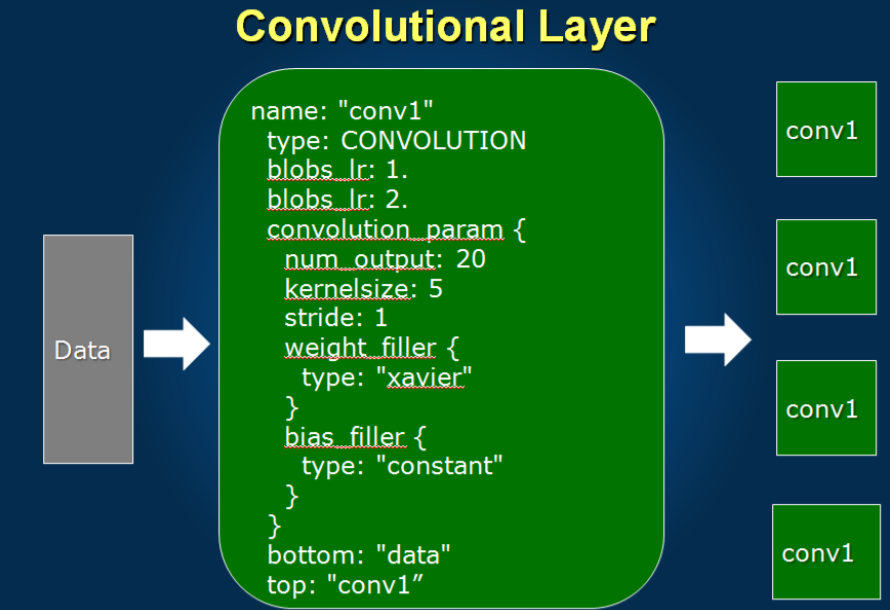 Convolutional Layer

Data

name: "conv1"
type: CONVOLUTION
blobs_lr: 1.
blobs_lr: 2.
convolution_param {
num_output: 20
kernelsize: 5
stride: 1
weight_filler {
type: "xavier"
}
bias_filler {
type: "constant"
}
}
bottom: "data"
top: "conv1”

conv1

conv1

conv1

conv1